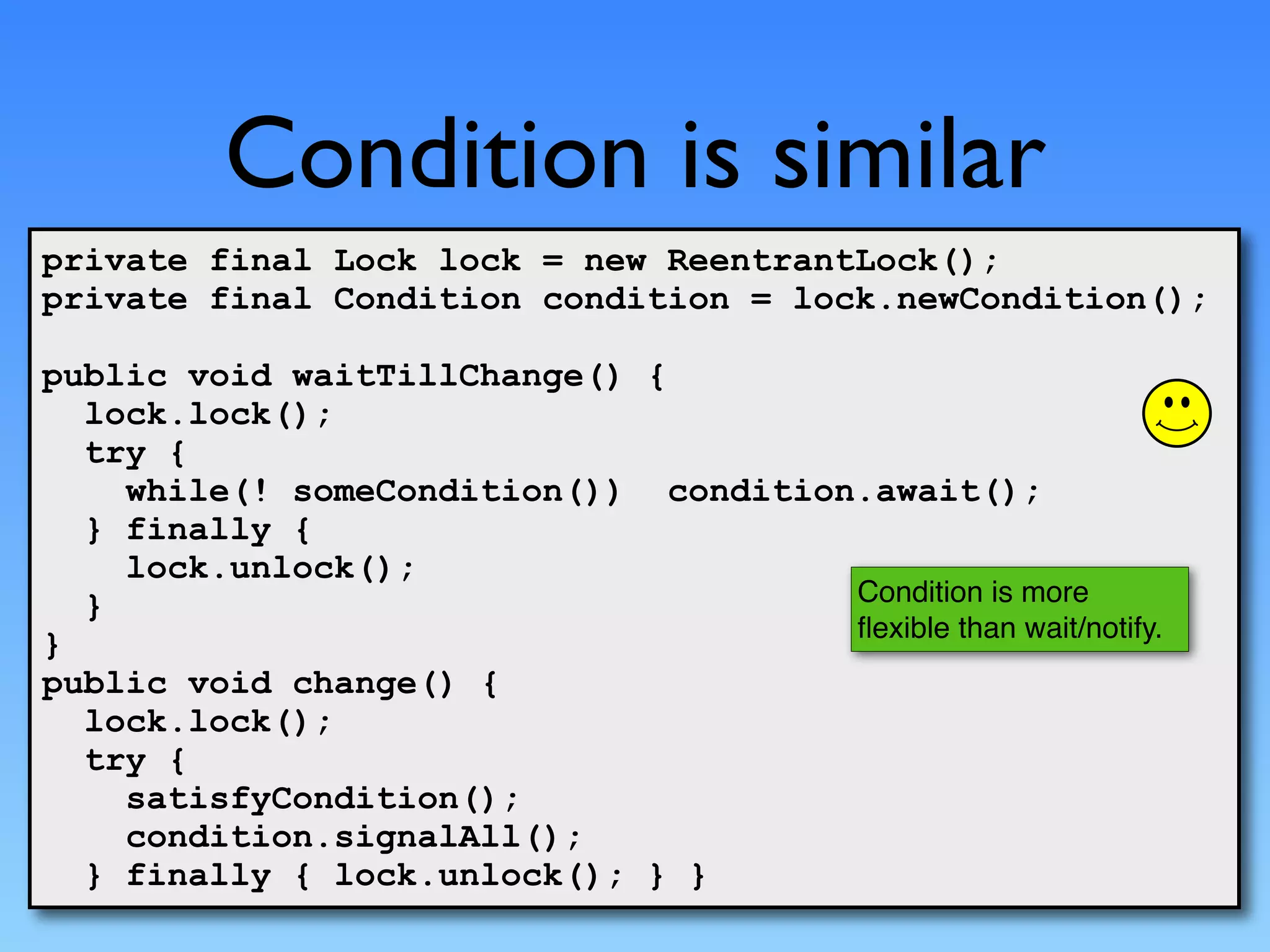 Condition is similar

private final Lock lock = new ReentrantLock();
private final Condition condition = lock.newCondition();

public void waitTillChange() {
  lock.lock();
  try {
    while(! someCondition())  condition.await();
  } finally {
    lock.unlock();
  }
}
public void change() {
  lock.lock();
  try {
    satisfyCondition();
    condition.signalAll();
  } finally { lock.unlock(); } }

Condition is more flexible than wait/notify.